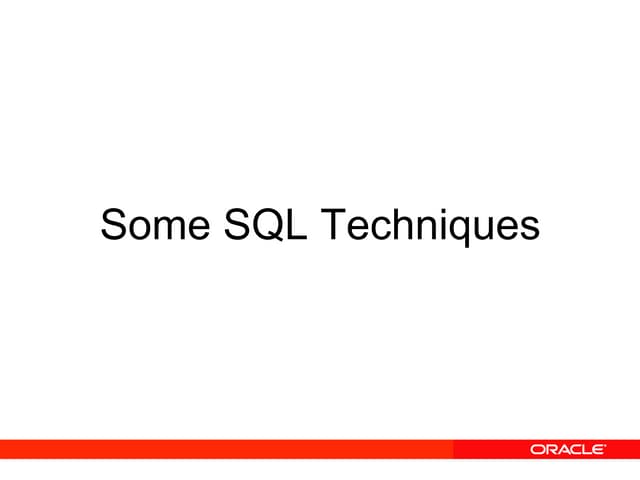 Some SQL Techniques

ORACLE